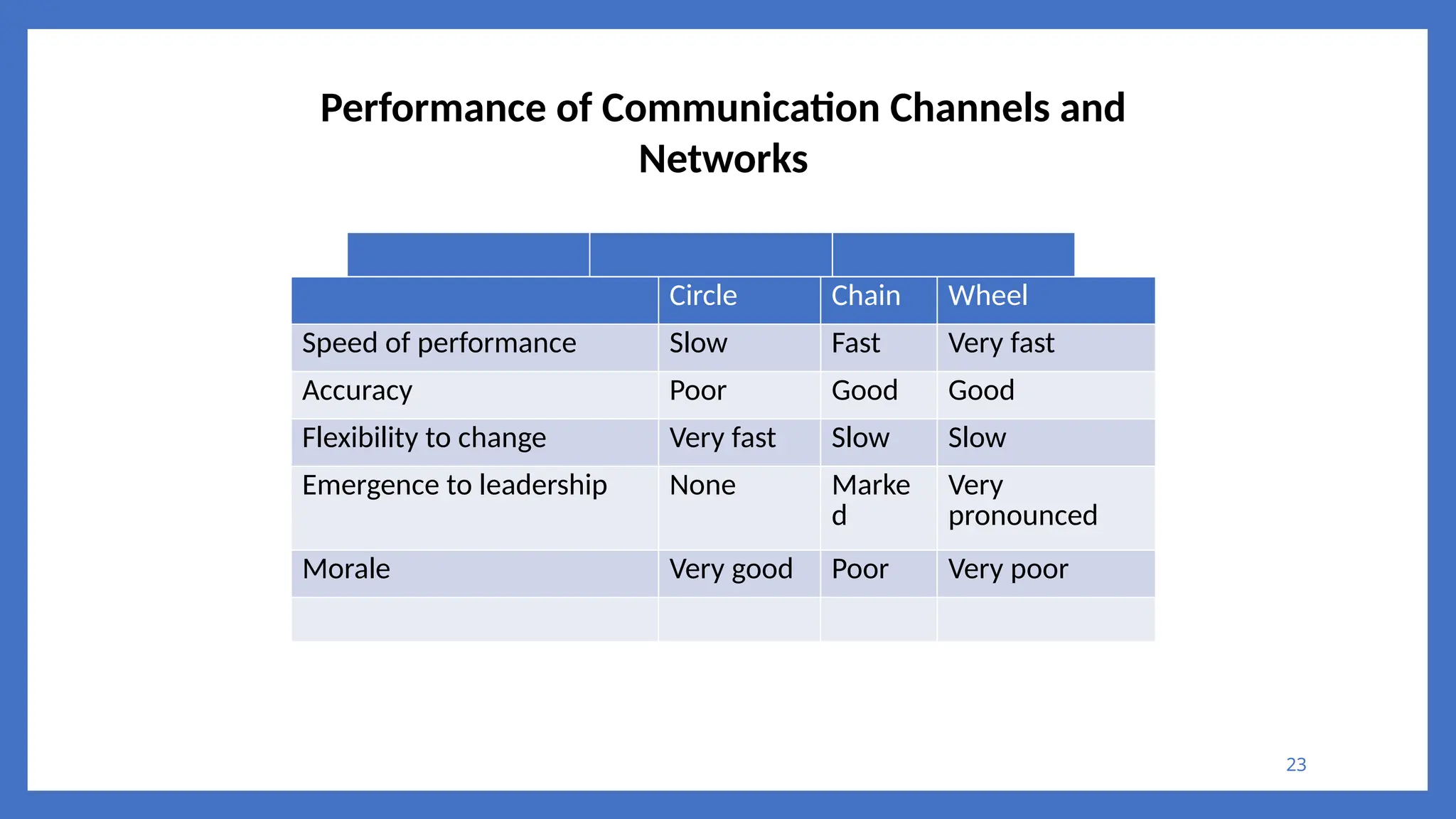 Performance of Communication Channels and Networks

| | Circle | Chain | Wheel |
|---|---|---|---|
| Speed of performance | Slow | Fast | Very fast |
| Accuracy | Poor | Good | Good |
| Flexibility to change | Very fast | Slow | Slow |
| Emergence to leadership | None | Marked | Very pronounced |
| Morale | Very good | Poor | Very poor |
| | | | |

23